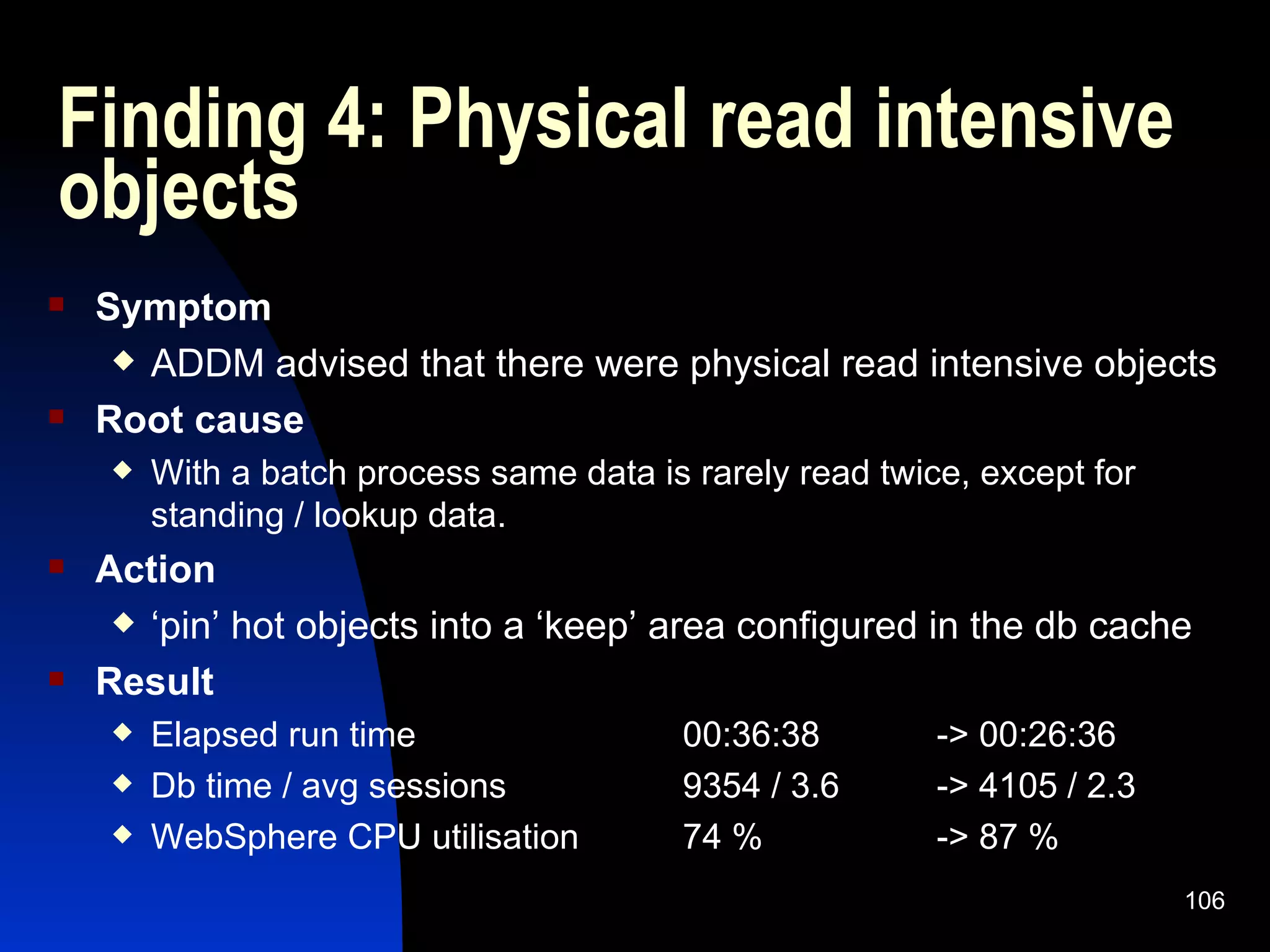 Finding 4: Physical read intensive objects

Symptom

ADDM advised that there were physical read intensive objects

Root cause

With a batch process same data is rarely read twice, except for standing / lookup data.

Action

‘pin’ hot objects into a ‘keep’ area configured in the db cache

Result

Elapsed run time 00:36:38 -> 00:26:36

Db time / avg sessions 9354 / 3.6 -> 4105 / 2.3

WebSphere CPU utilisation 74 % -> 87 %

106